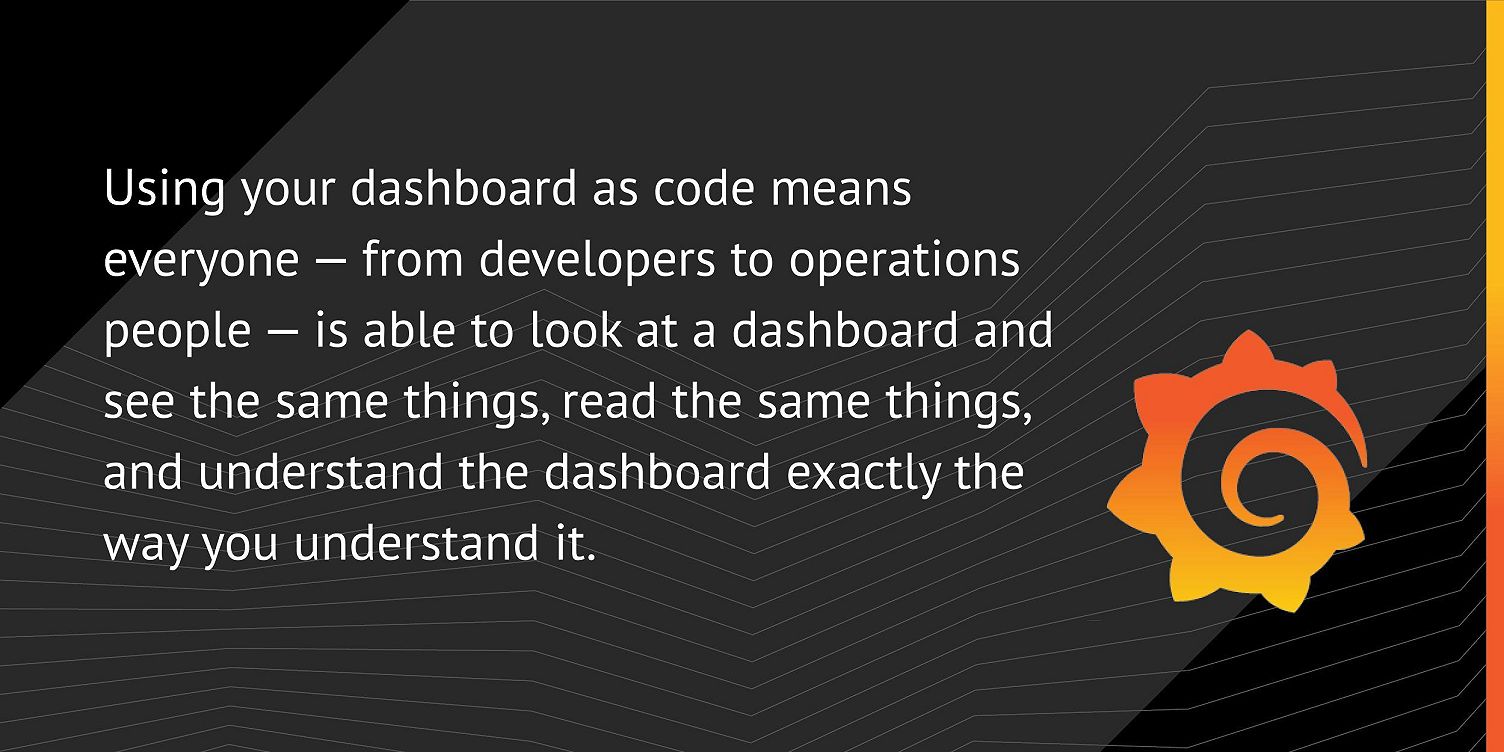 Using your dashboard as code means everyone — from developers to operations people — is able to look at a dashboard and see the same things, read the same things, and understand the dashboard exactly the way you understand it.